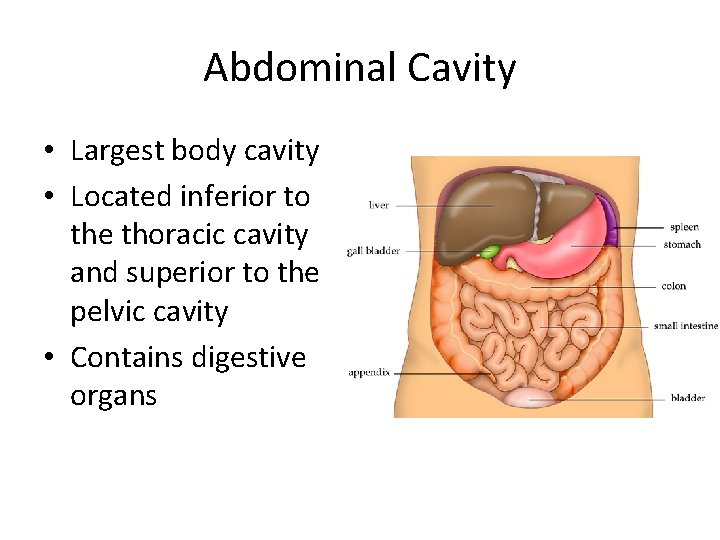 Abdominal Cavity

• Largest body cavity
• Located inferior to the thoracic cavity and superior to the pelvic cavity
• Contains digestive organs

liver
gall bladder
appendix
spleen
stomach
colon
small intestine
bladder